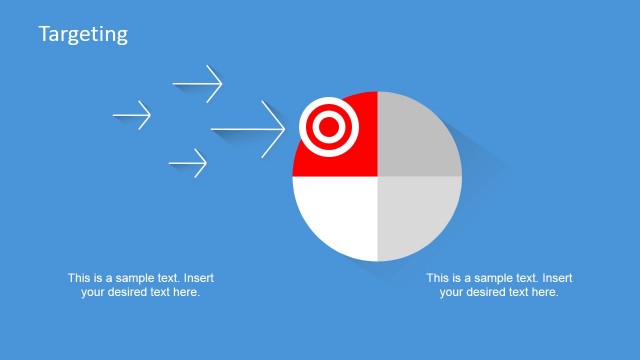 Targeting

This is a sample text. Insert your desired text here.

This is a sample text. Insert your desired text here.